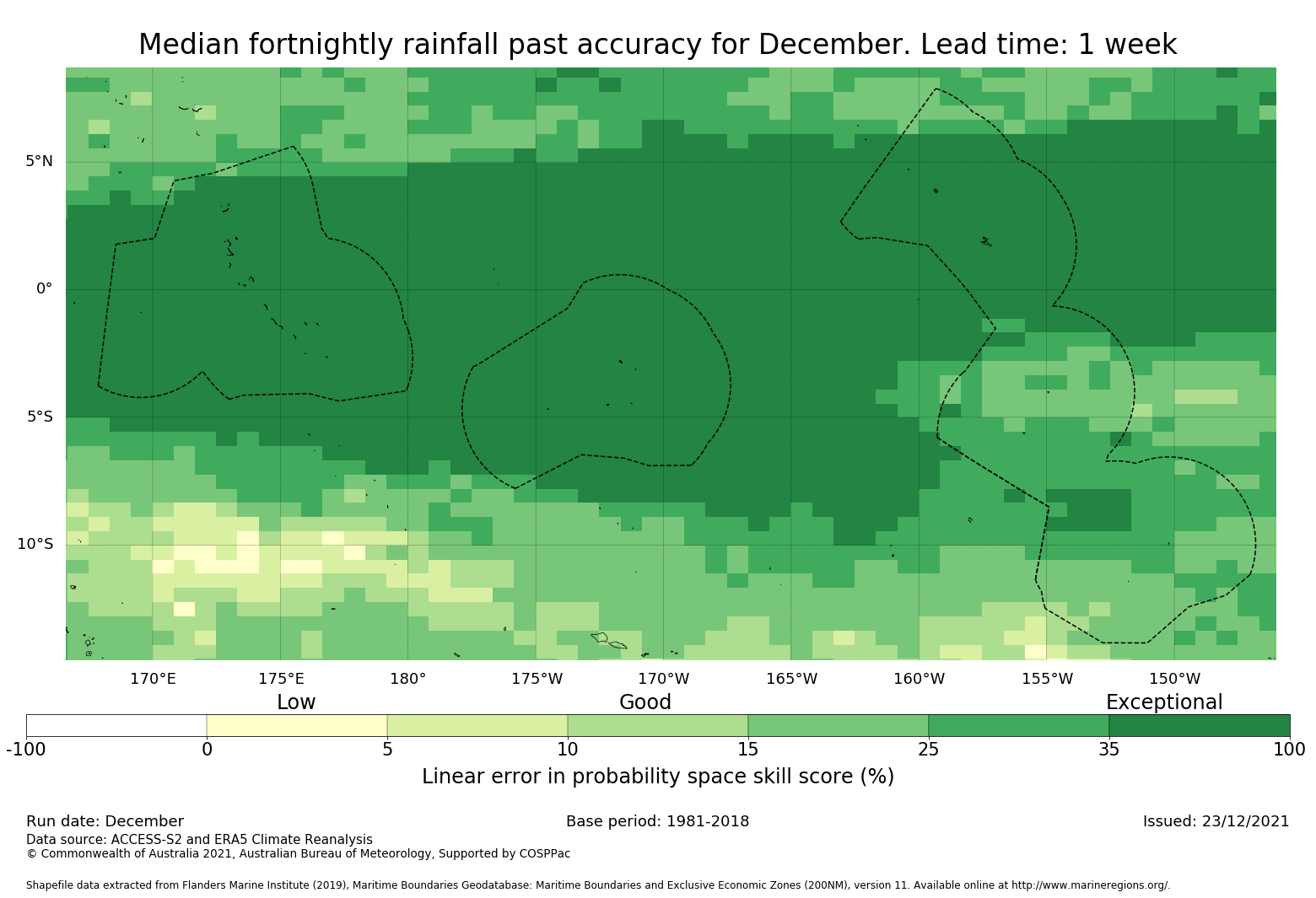 Median fortnightly rainfall past accuracy for December. Lead time: 1 week

5°N
0°
5°S
10°S

170°E 175°E 180° 175°W 170°W 165°W 160°W 155°W 150°W

Low Good Exceptional

-100 0 5 10 15 25 35 100

Linear error in probability space skill score (%)

Run date: December

Base period: 1981-2018

Issued: 23/12/2021

Data source: ACCESS-S2 and ERA5 Climate Reanalysis
© Commonwealth of Australia 2021, Australian Bureau of Meteorology, Supported by COSPPac

Shapefile data extracted from Flanders Marine Institute (2019), Maritime Boundaries Geodatabase: Maritime Boundaries and Exclusive Economic Zones (200NM), version 11. Available online at http://www.marineregions.org/.